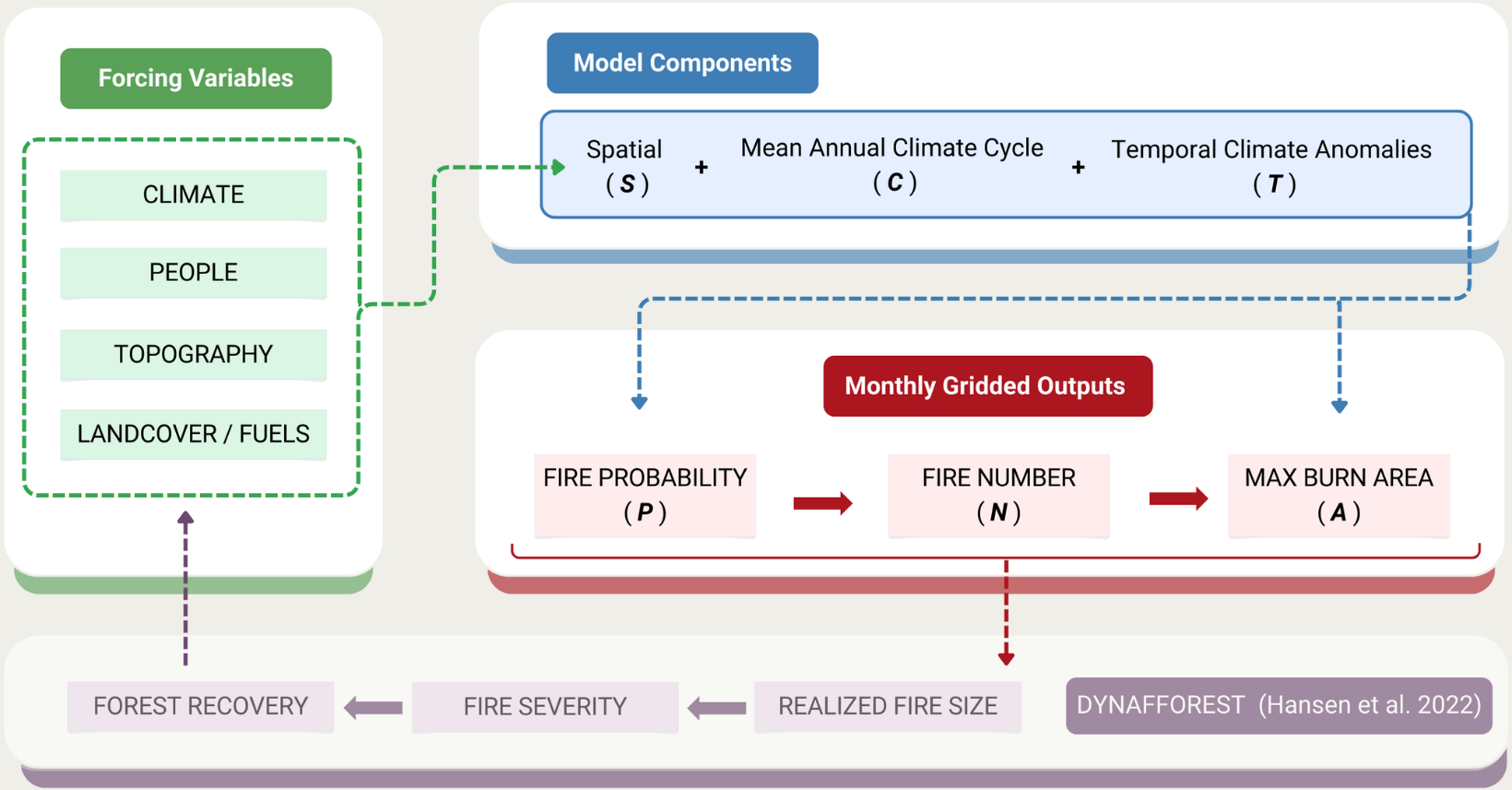 Forcing Variables

CLIMATE

PEOPLE

TOPOGRAPHY

LANDCOVER / FUELS

Model Components

Spatial ( $S$ ) + Mean Annual Climate Cycle ( $C$ ) + Temporal Climate Anomalies ( $T$ )

Monthly Gridded Outputs

FIRE PROBABILITY ( $P$ )

FIRE NUMBER ( $N$ )

MAX BURN AREA ( $A$ )

FOREST RECOVERY

FIRE SEVERITY

REALIZED FIRE SIZE

DYNAFFOREST (Hansen et al. 2022)